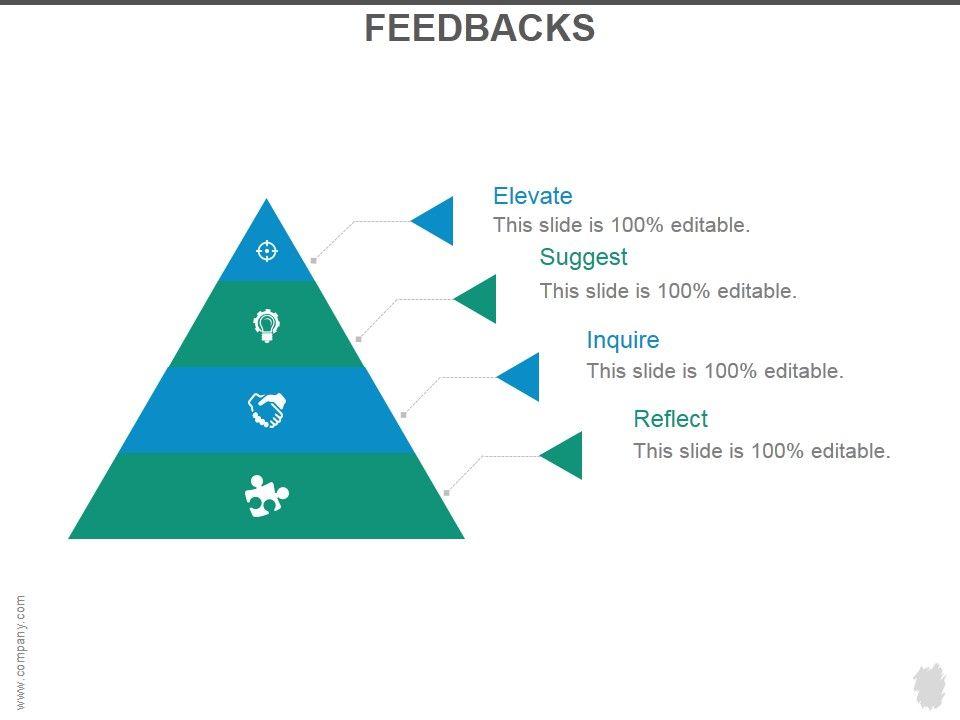 FEEDBACKS

Elevate
This slide is 100% editable.

Suggest
This slide is 100% editable.

Inquire
This slide is 100% editable.

Reflect
This slide is 100% editable.

www.company.com